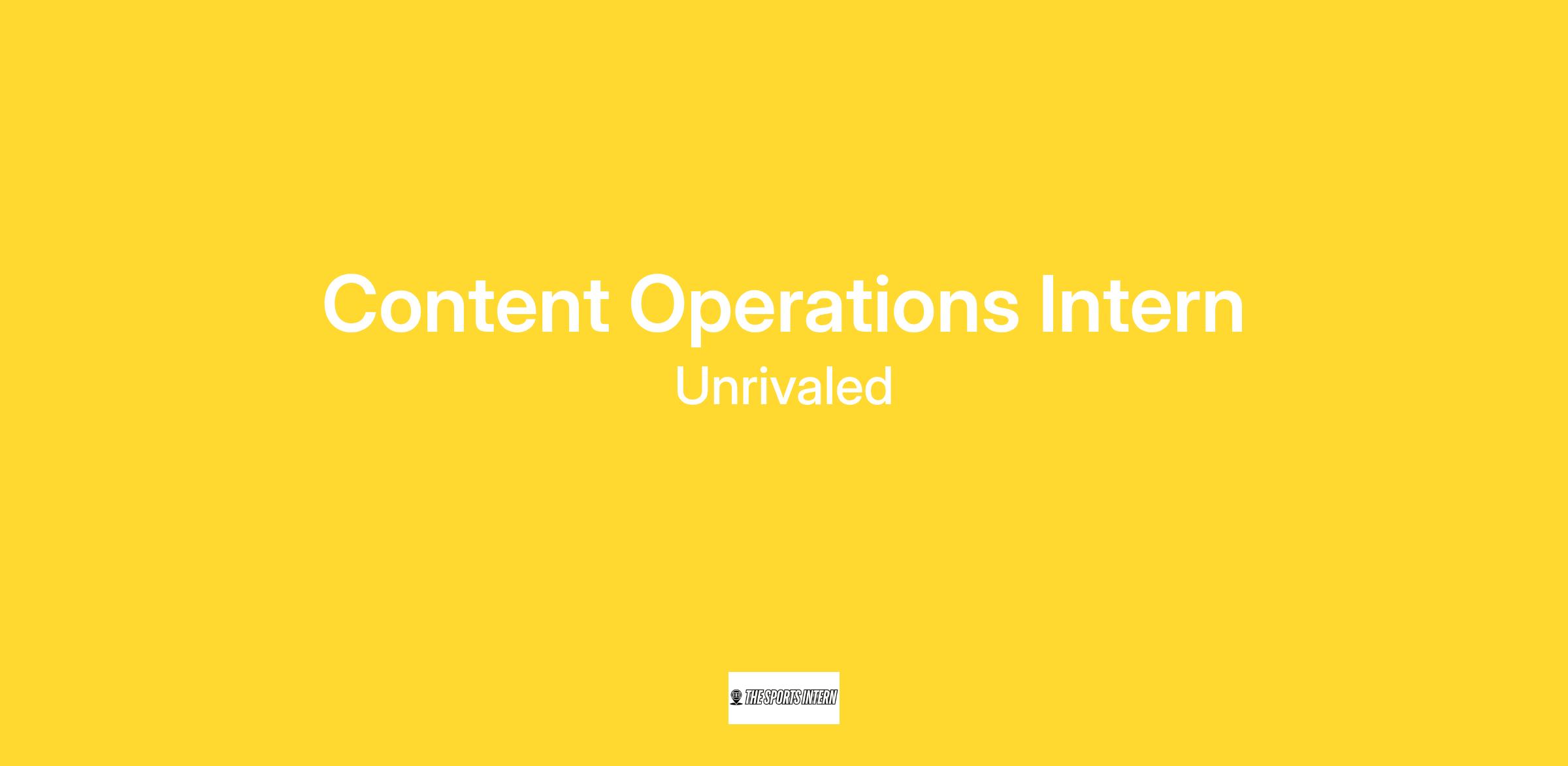 Content Operations Intern
Unrivaled

THE SPORTS INTERN